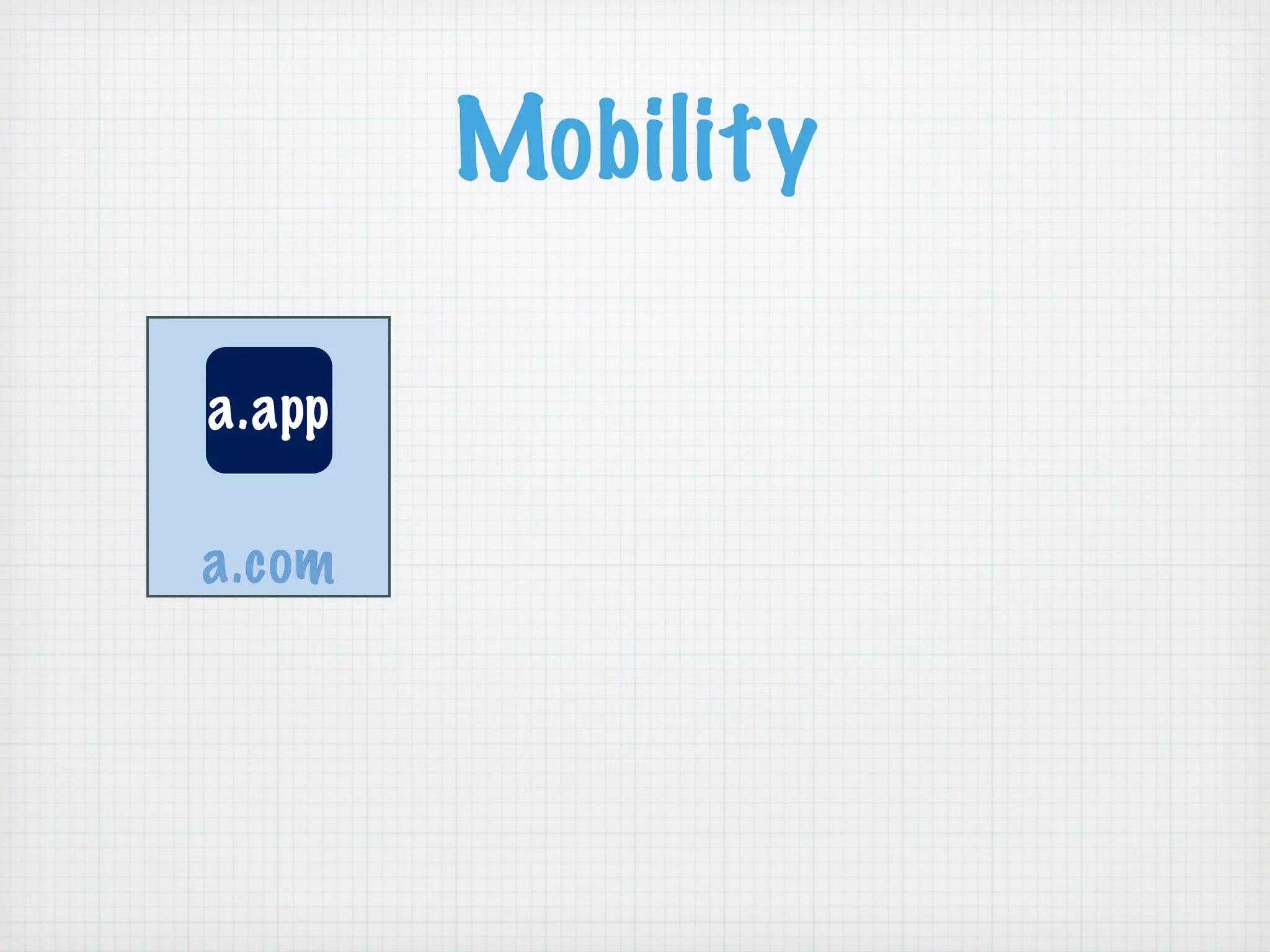 Mobility

a.app

a.com